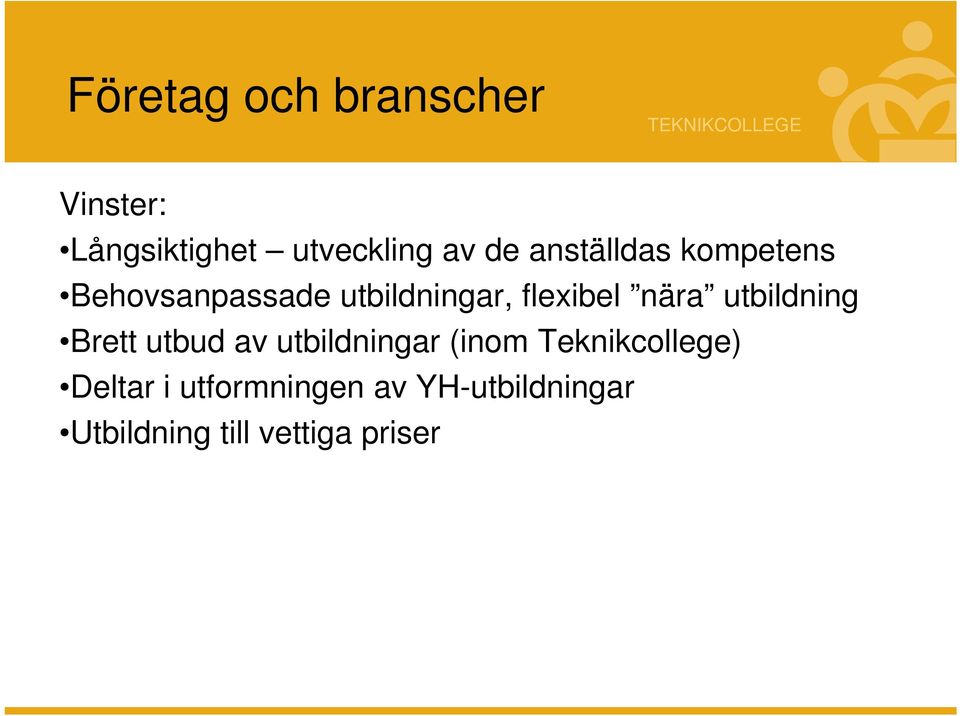 Företag och branscher

TEKNIKCOLLEGE

Vinster:
•Långsiktighet – utveckling av de anställdas kompetens
•Behovsanpassade utbildningar, flexibel ”nära” utbildning
•Brett utbud av utbildningar (inom Teknikcollege)
•Deltar i utformningen av YH-utbildningar
•Utbildning till vettiga priser